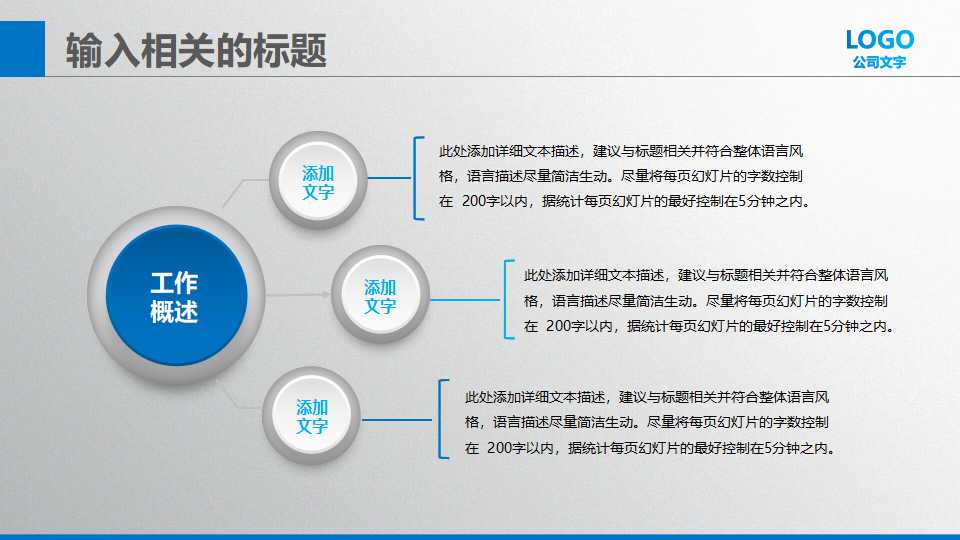 输入相关的标题

LOGO
公司文字

工作概述

添加文字

此处添加详细文本描述，建议与标题相关并符合整体语言风格，语言描述尽量简洁生动。尽量将每页幻灯片的字数控制在 200字以内，据统计每页幻灯片的最好控制在5分钟之内。

添加文字

此处添加详细文本描述，建议与标题相关并符合整体语言风格，语言描述尽量简洁生动。尽量将每页幻灯片的字数控制在 200字以内，据统计每页幻灯片的最好控制在5分钟之内。

添加文字

此处添加详细文本描述，建议与标题相关并符合整体语言风格，语言描述尽量简洁生动。尽量将每页幻灯片的字数控制在 200字以内，据统计每页幻灯片的最好控制在5分钟之内。